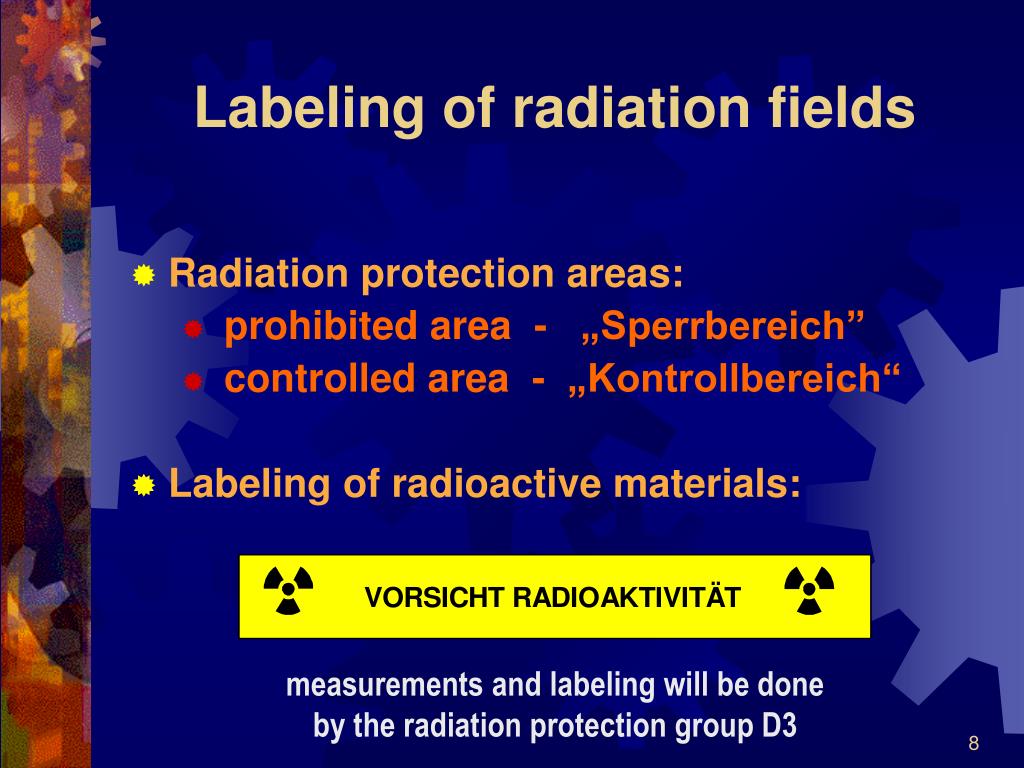 Labeling of radiation fields

Radiation protection areas:
prohibited area - „Sperrbereich”
controlled area - „Kontrollbereich“

Labeling of radioactive materials:

VORSICHT RADIOAKTIVITÄT

measurements and labeling will be done by the radiation protection group D3

8